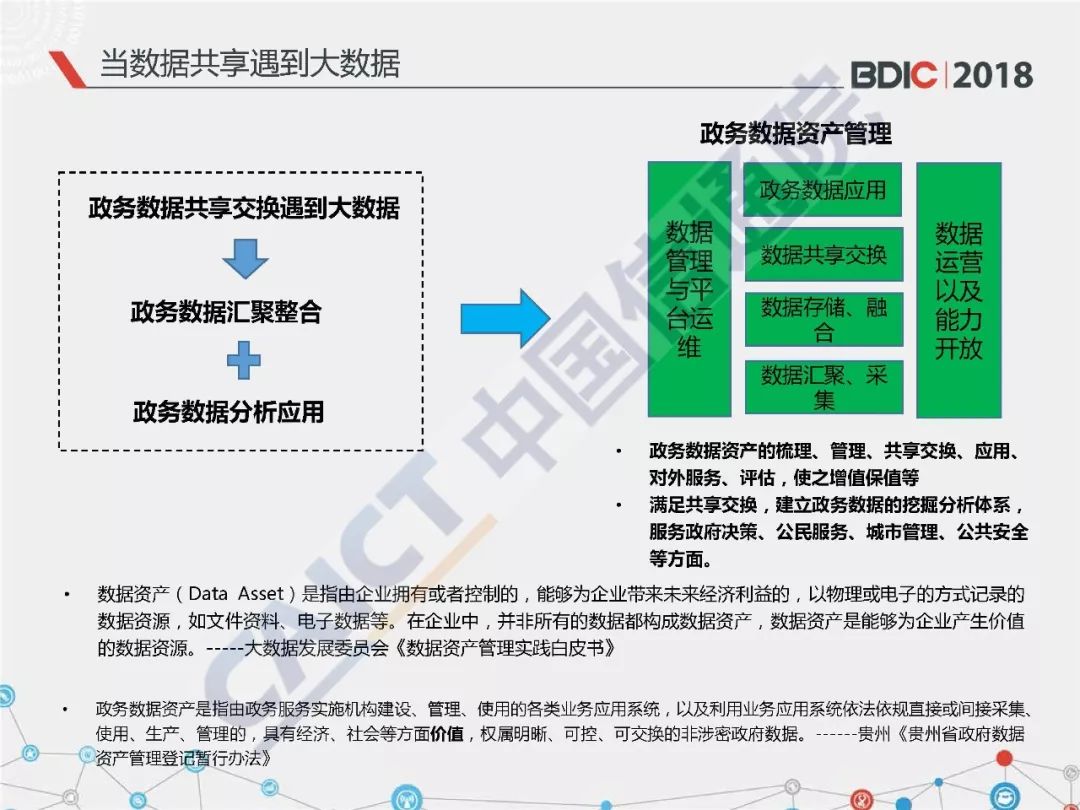 当数据共享遇到大数据

BDIC | 2018

政务数据共享交换遇到大数据

政务数据汇聚整合

政务数据分析应用

政务数据资产管理

数据管理与平台运维

政务数据应用

数据共享交换

数据存储、融合

数据汇聚、采集

数据运营以及能力开放

• 政务数据资产的梳理、管理、共享交换、应用、对外服务、评估，使之增值保值等
• 满足共享交换，建立政务数据的挖掘分析体系，服务政府决策、公民服务、城市管理、公共安全等方面。

• 数据资产（Data Asset）是指由企业拥有或者控制的，能够为企业带来未来经济利益的，以物理或电子的方式记录的数据资源，如文件资料、电子数据等。在企业中，并非所有的数据都构成数据资产，数据资产是能够为企业产生价值的数据资源。-----大数据发展委员会《数据资产管理实践白皮书》

• 政务数据资产是指由政务服务实施机构建设、管理、使用的各类业务应用系统，以及利用业务应用系统依法依规直接或间接采集、使用、生产、管理的，具有经济、社会等方面价值，权属明晰、可控、可交换的非涉密政府数据。------贵州《贵州省政府数据资产管理登记暂行办法》

CAICT 中国信通院